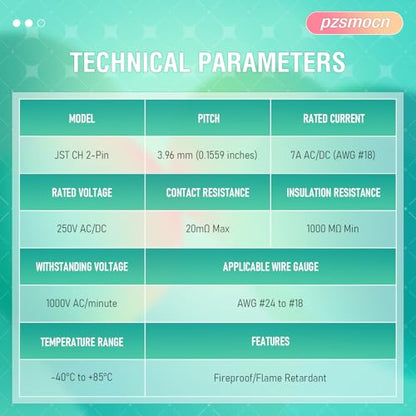 pzsmocn

TECHNICAL PARAMETERS

| MODEL | PITCH | RATED CURRENT |
|---|---|---|
| JST CH 2-Pin | 3.96 mm (0.1559 inches) | 7A AC/DC (AWG #18) |
| RATED VOLTAGE | CONTACT RESISTANCE | INSULATION RESISTANCE |
| 250V AC/DC | 20mΩ Max | 1000 MΩ Min |
| WITHSTANDING VOLTAGE | APPLICABLE WIRE GAUGE | |
| 1000V AC/minute | AWG #24 to #18 | |
| TEMPERATURE RANGE | FEATURES | |
| -40°C to +85°C | Fireproof/Flame Retardant | |